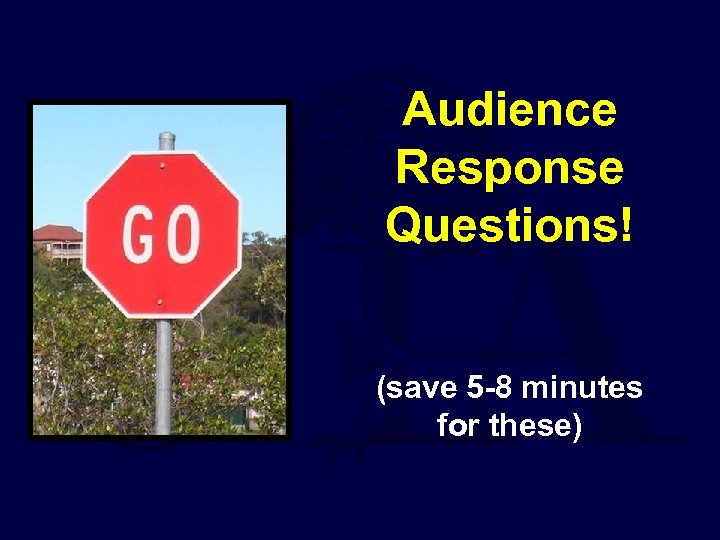 GO

Audience Response Questions!

(save 5-8 minutes for these)